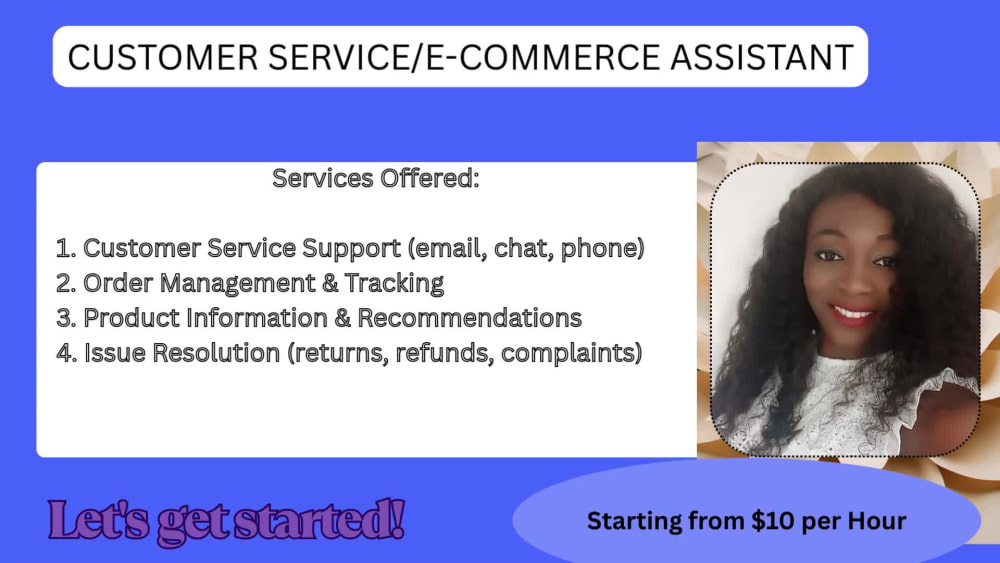 CUSTOMER SERVICE/E-COMMERCE ASSISTANT

Services Offered:

1. Customer Service Support (email, chat, phone)
2. Order Management & Tracking
3. Product Information & Recommendations
4. Issue Resolution (returns, refunds, complaints)

Let's get started!

Starting from $10 per Hour